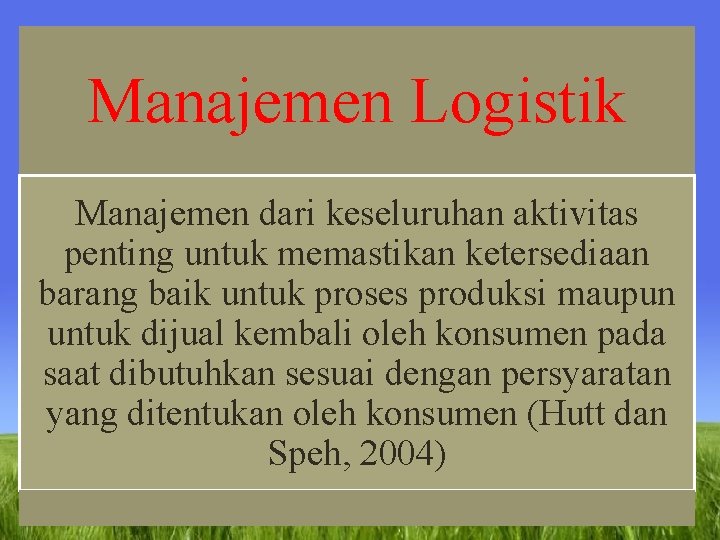 Manajemen Logistik

Manajemen dari keseluruhan aktivitas penting untuk memastikan ketersediaan barang baik untuk proses produksi maupun untuk dijual kembali oleh konsumen pada saat dibutuhkan sesuai dengan persyaratan yang ditentukan oleh konsumen (Hutt dan Speh, 2004)